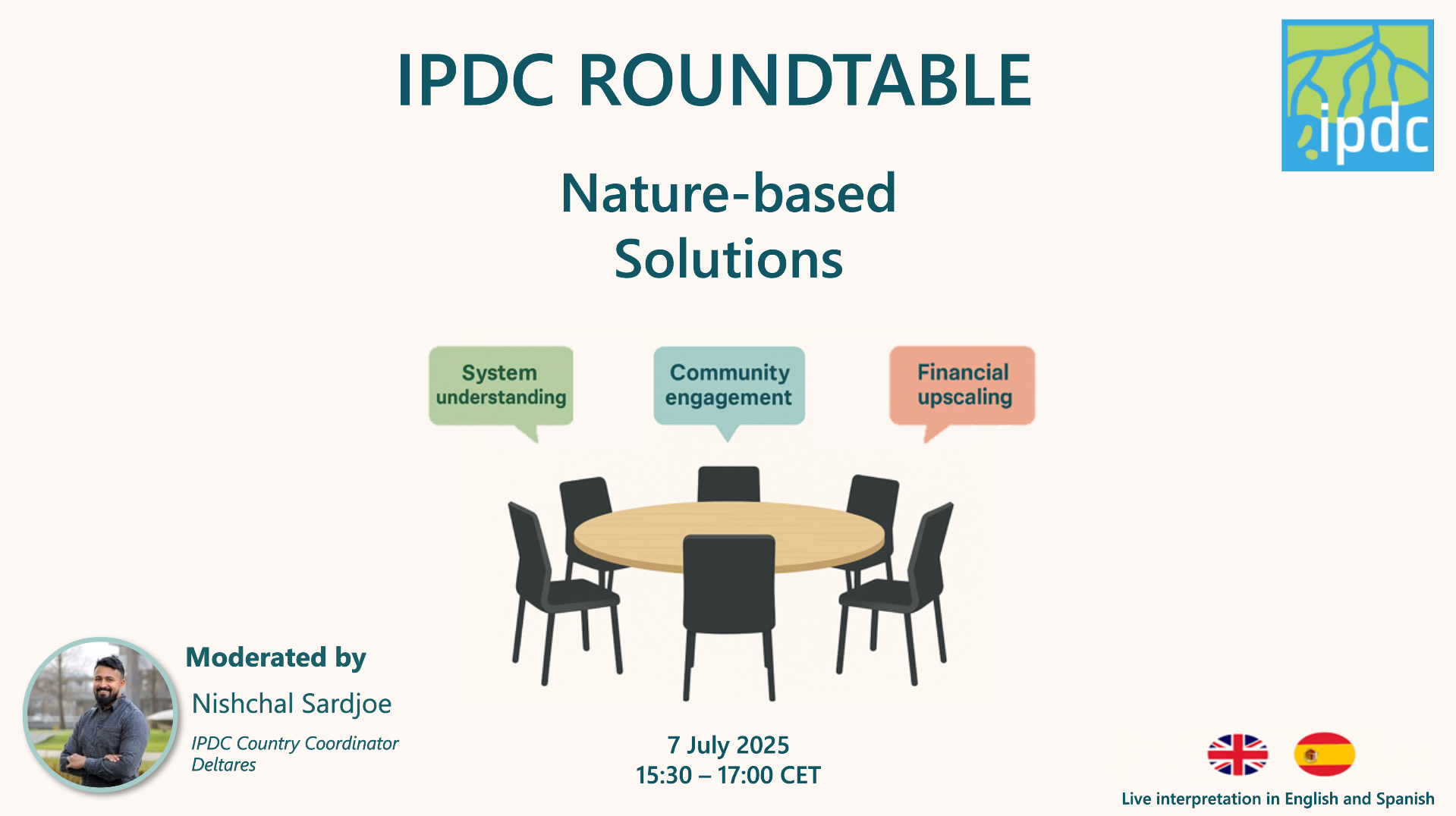 IPDC ROUNDTABLE

ipdc

Nature-based Solutions

System understanding

Community engagement

Financial upscaling

Moderated by

Nishchal Sardjoe

IPDC Country Coordinator
Deltares

7 July 2025
15:30 – 17:00 CET

Live interpretation in English and Spanish